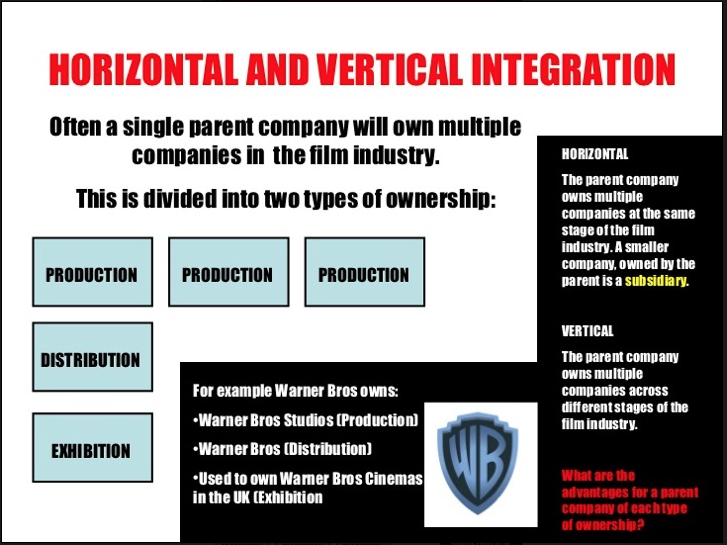 HORIZONTAL AND VERTICAL INTEGRATION

Often a single parent company will own multiple companies in the film industry.

This is divided into two types of ownership:

PRODUCTION

PRODUCTION

PRODUCTION

DISTRIBUTION

EXHIBITION

For example Warner Bros owns:

•Warner Bros Studios (Production)

•Warner Bros (Distribution)

•Used to own Warner Bros Cinemas in the UK (Exhibition

WB

HORIZONTAL

The parent company owns multiple companies at the same stage of the film industry. A smaller company, owned by the parent is a subsidiary.

VERTICAL

The parent company owns multiple companies across different stages of the film industry.

What are the advantages for a parent company of each type of ownership?